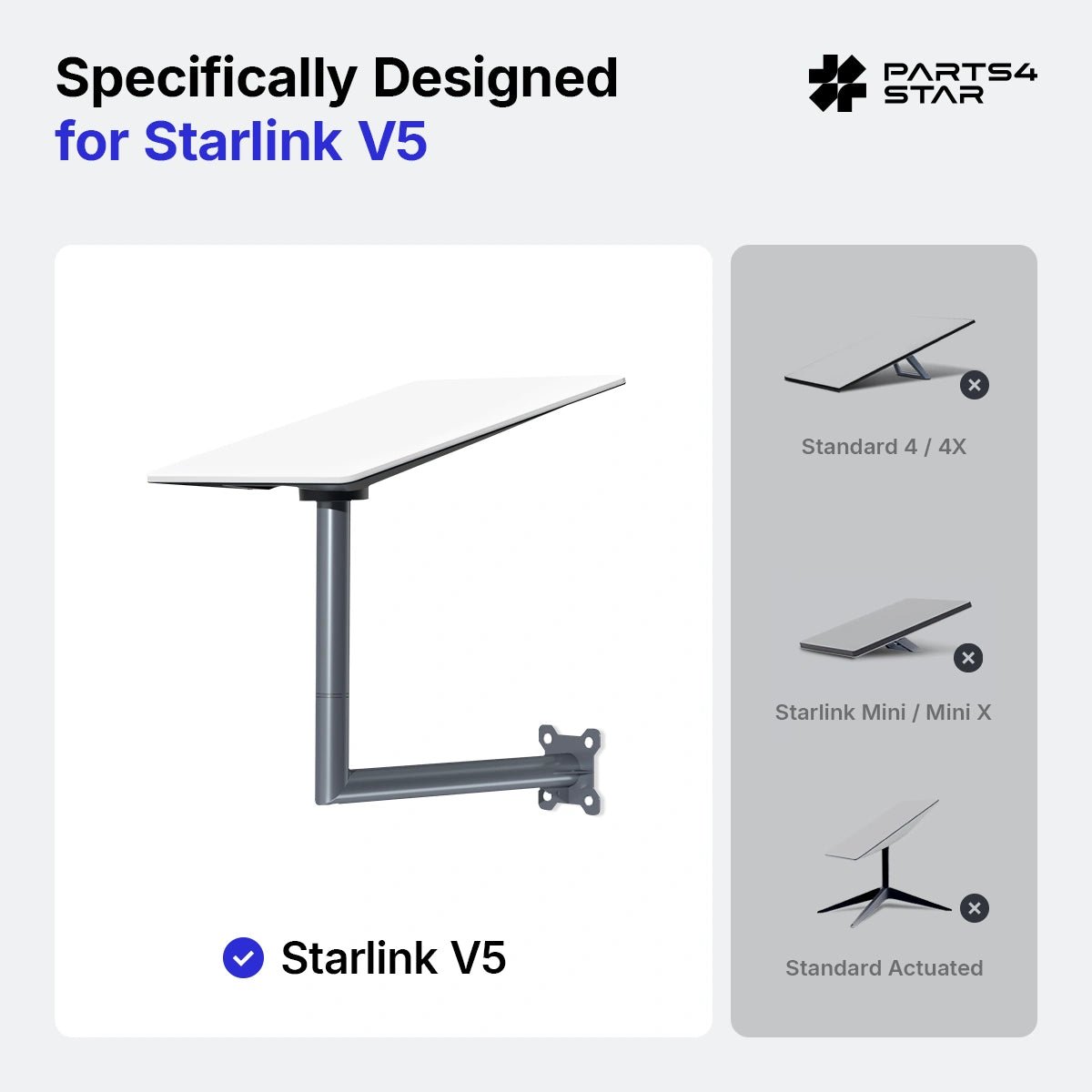 Specifically Designed
for Starlink V5

PARTS4
STAR

Starlink V5

Standard 4 / 4X

Starlink Mini / Mini X

Standard Actuated